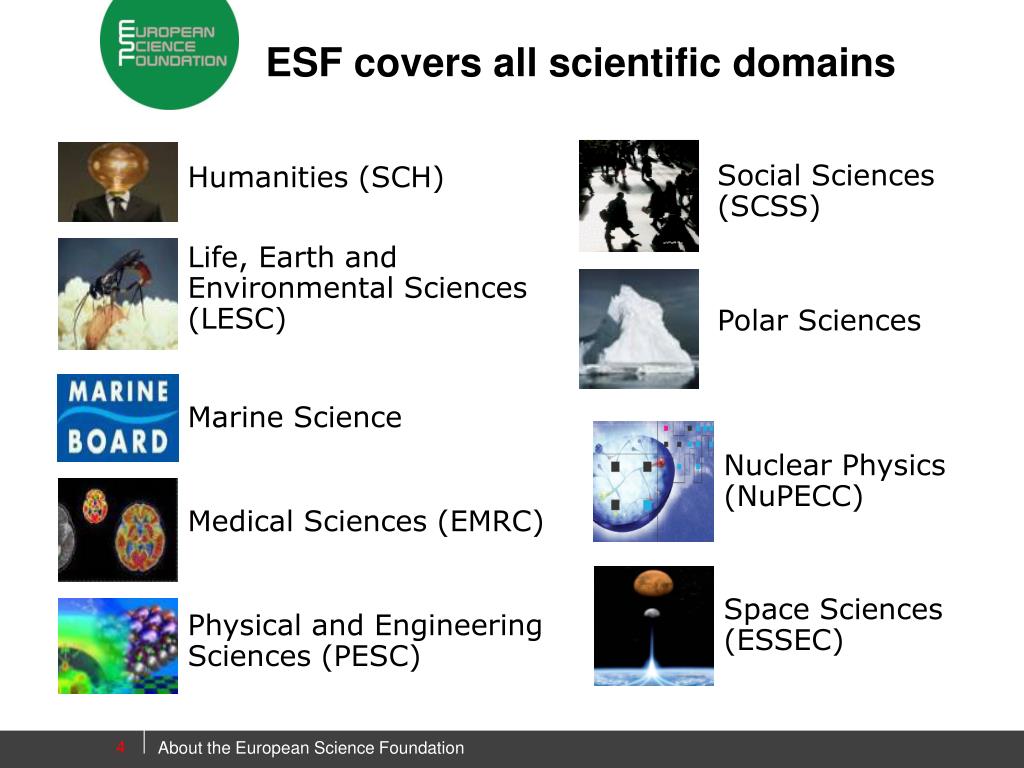 EUROPEAN SCIENCE FOUNDATION

ESF covers all scientific domains

Humanities (SCH)

Life, Earth and Environmental Sciences (LESC)

MARINE BOARD

Marine Science

Medical Sciences (EMRC)

Physical and Engineering Sciences (PESC)

Social Sciences (SCSS)

Polar Sciences

Nuclear Physics (NuPECC)

Space Sciences (ESSEC)

4 About the European Science Foundation